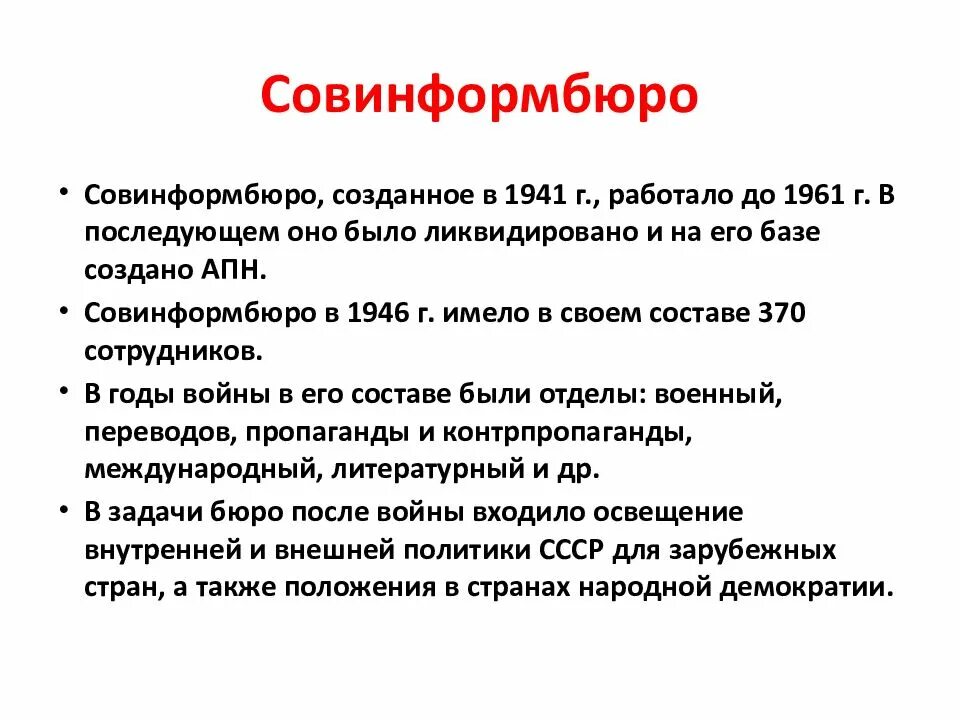 Совинформбюро

• Совинформбюро, созданное в 1941 г., работало до 1961 г. В последующем оно было ликвидировано и на его базе создано АПН.

• Совинформбюро в 1946 г. имело в своем составе 370 сотрудников.

• В годы войны в его составе были отделы: военный, переводов, пропаганды и контрпропаганды, международный, литературный и др.

• В задачи бюро после войны входило освещение внутренней и внешней политики СССР для зарубежных стран, а также положения в странах народной демократии.